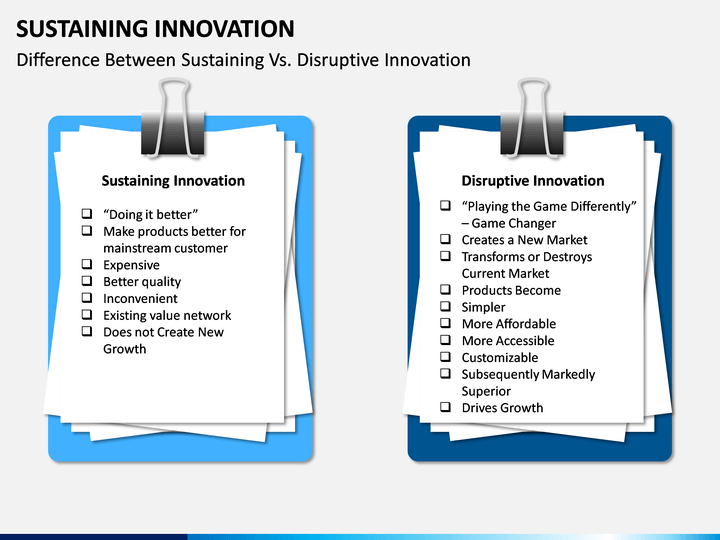 SUSTAINING INNOVATION

Difference Between Sustaining Vs. Disruptive Innovation

Sustaining Innovation

❑ “Doing it better”
❑ Make products better for mainstream customer
❑ Expensive
❑ Better quality
❑ Inconvenient
❑ Existing value network
❑ Does not Create New Growth

Disruptive Innovation

❑ “Playing the Game Differently” – Game Changer
❑ Creates a New Market
❑ Transforms or Destroys Current Market
❑ Products Become
❑ Simpler
❑ More Affordable
❑ More Accessible
❑ Customizable
❑ Subsequently Markedly Superior
❑ Drives Growth